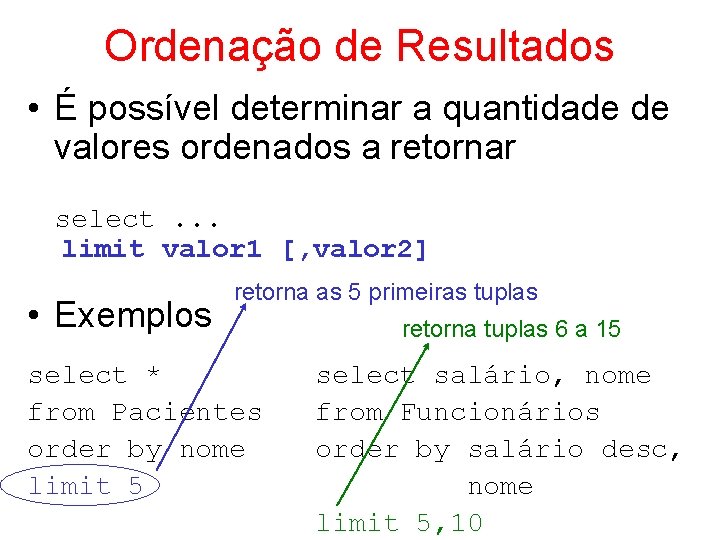 Ordenação de Resultados

• É possível determinar a quantidade de valores ordenados a retornar

select ...
limit valor1 [,valor2]

• Exemplos

retorna as 5 primeiras tuplas

retorna tuplas 6 a 15

select *
from Pacientes
order by nome
limit 5

select salário, nome
from Funcionários
order by salário desc,
nome
limit 5,10